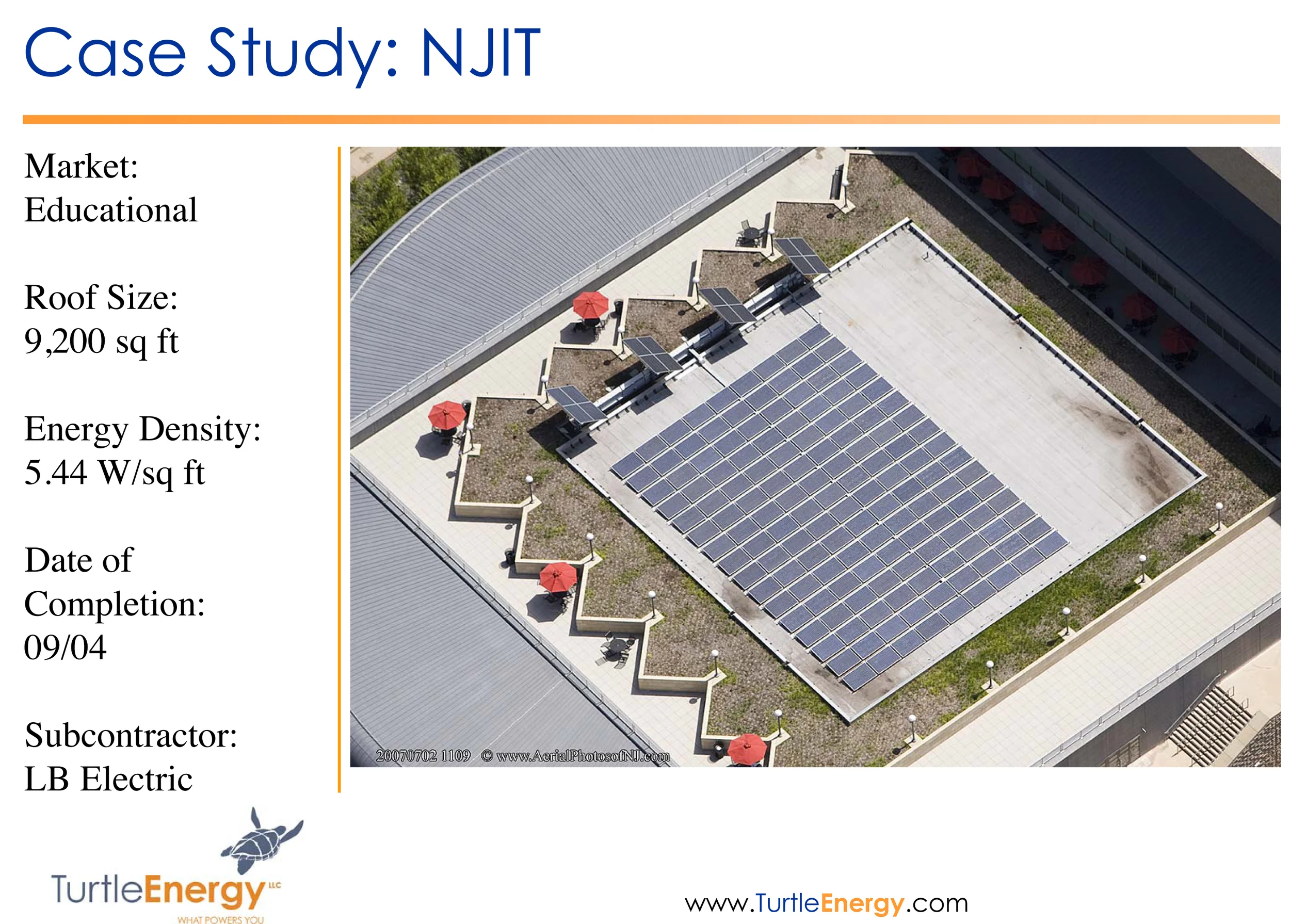 Case Study: NJIT

Market:
Educational

Roof Size:
9,200 sq ft

Energy Density:
5.44 W/sq ft

Date of Completion:
09/04

Subcontractor:
LB Electric

20070702 1109 © www.AerialPhotosofNJ.com

TurtleEnergy LLC
WHAT POWERS YOU

www.TurtleEnergy.com